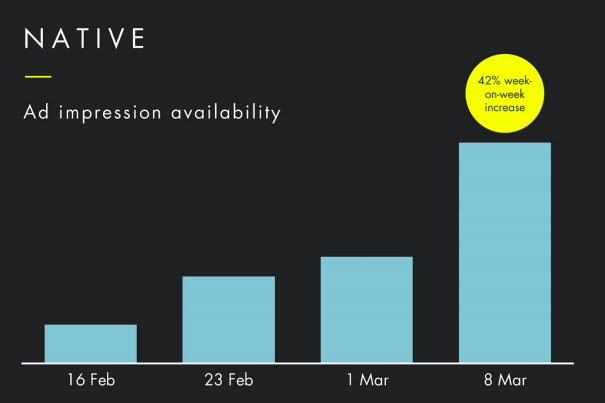 NATIVE

Ad impression availability

42% week-on-week increase

16 Feb
23 Feb
1 Mar
8 Mar